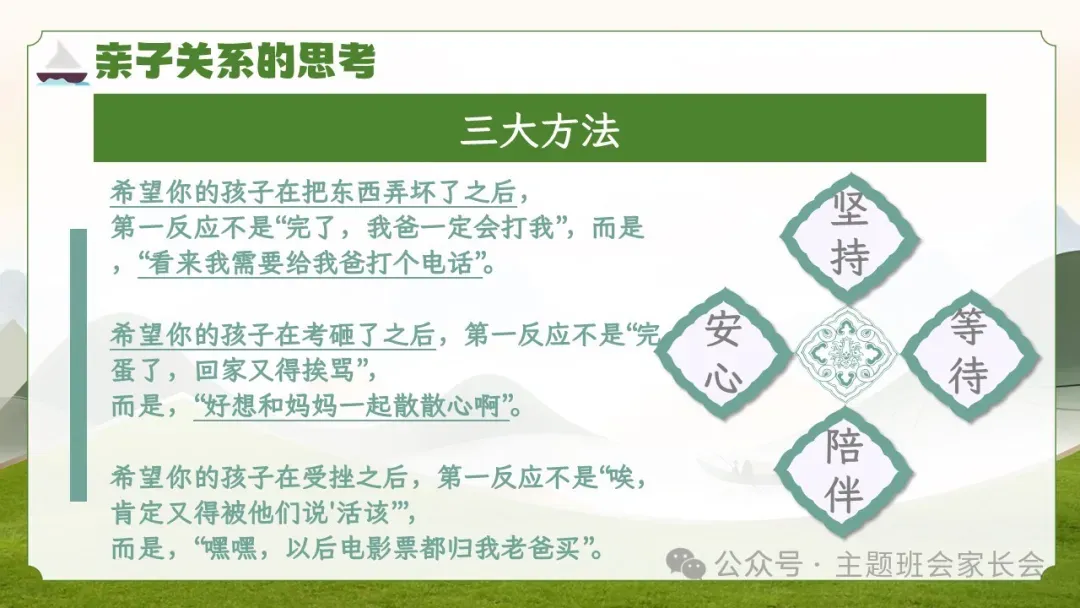 亲子关系的思考

三大方法

希望你的孩子在把东西弄坏了之后，第一反应不是“完了，我爸一定会打我”，而是，“看来我需要给我爸打个电话”。

希望你的孩子在考砸了之后，第一反应不是“完蛋了，回家又得挨骂”，而是，“好想和妈妈一起散散心啊”。

希望你的孩子在受挫之后，第一反应不是“唉，肯定又得被他们说'活该'”，而是，“嘿嘿，以后电影票都归我老爸买”。

坚持

安心

等待

陪伴

公众号 · 主题班会家长会